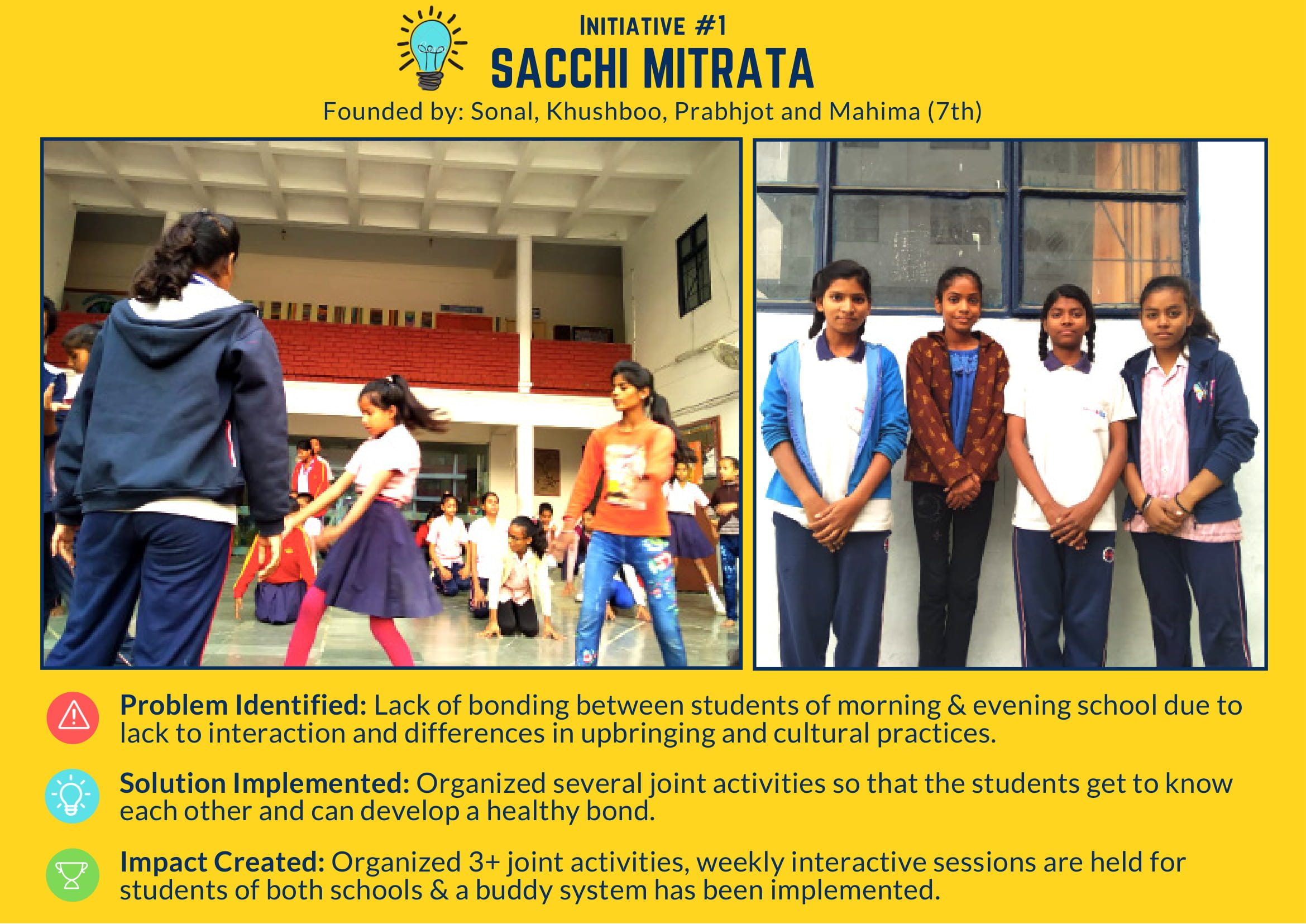 INITIATIVE #1
SACCHI MITRATA
Founded by: Sonal, Khushboo, Prabhjot and Mahima (7th)

Problem Identified: Lack of bonding between students of morning & evening school due to lack to interaction and differences in upbringing and cultural practices.

Solution Implemented: Organized several joint activities so that the students get to know each other and can develop a healthy bond.

Impact Created: Organized 3+ joint activities, weekly interactive sessions are held for students of both schools & a buddy system has been implemented.